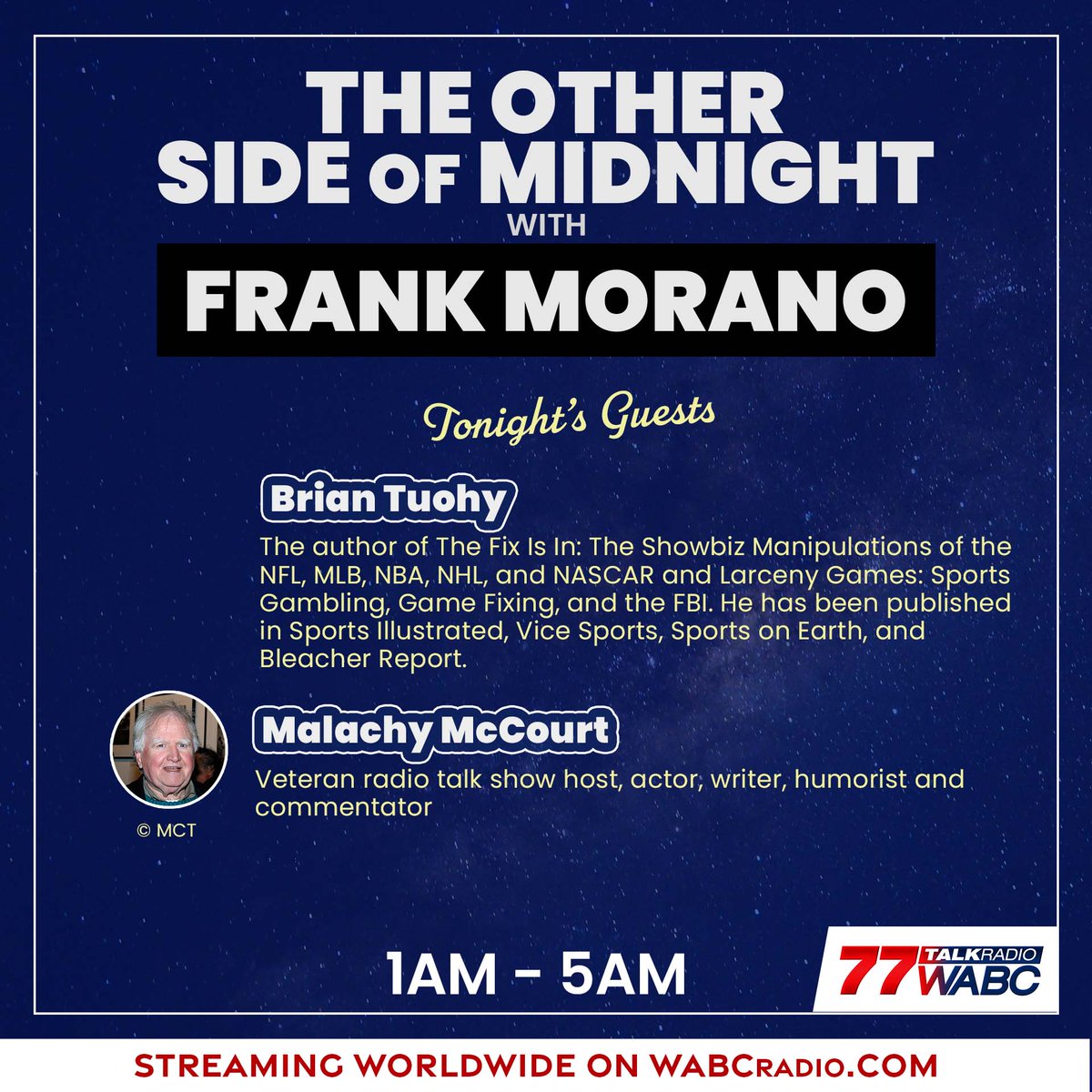 THE OTHER SIDE OF MIDNIGHT WITH

FRANK MORANO

Tonight's Guests

Brian Tuohy

The author of The Fix Is In: The Showbiz Manipulations of the NFL, MLB, NBA, NHL, and NASCAR and Larceny Games: Sports Gambling, Game Fixing, and the FBI. He has been published in Sports Illustrated, Vice Sports, Sports on Earth, and Bleacher Report.

© MCT

Malachy McCourt

Veteran radio talk show host, actor, writer, humorist and commentator

1AM - 5AM

77 TALKRADIO WABC

STREAMING WORLDWIDE ON WABCRADIO.COM